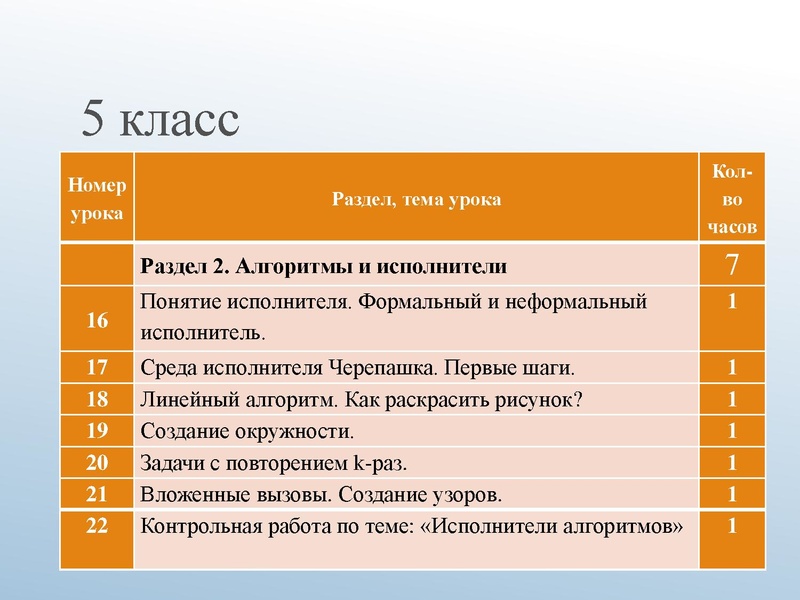 5 класс

| Номер урока | Раздел, тема урока | Кол-во часов |
|---|---|---|
| | Раздел 2. Алгоритмы и исполнители | 7 |
| 16 | Понятие исполнителя. Формальный и неформальный исполнитель. | 1 |
| 17 | Среда исполнителя Черепашка. Первые шаги. | 1 |
| 18 | Линейный алгоритм. Как раскрасить рисунок? | 1 |
| 19 | Создание окружности. | 1 |
| 20 | Задачи с повторением k-раз. | 1 |
| 21 | Вложенные вызовы. Создание узоров. | 1 |
| 22 | Контрольная работа по теме: «Исполнители алгоритмов» | 1 |